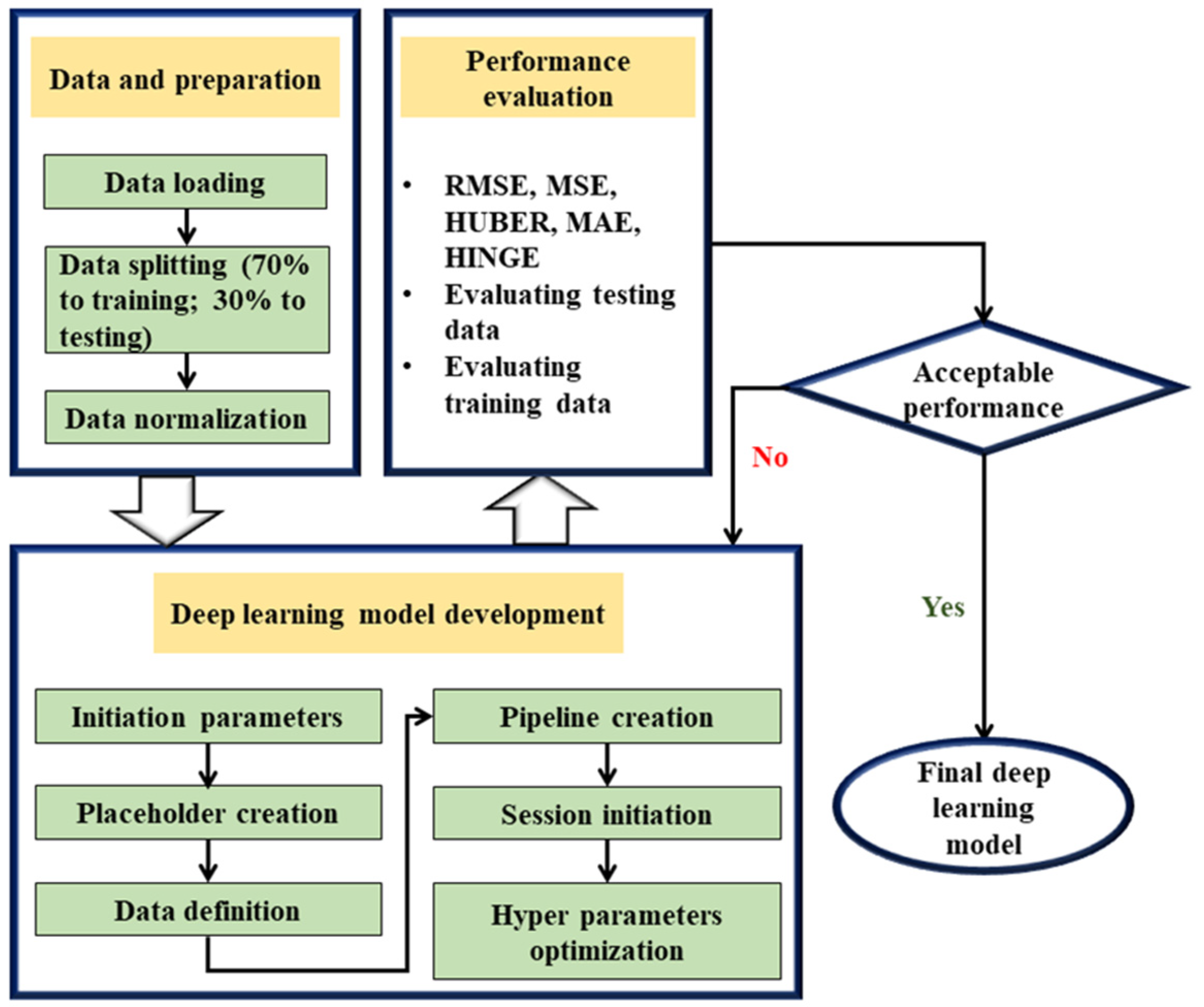 Data and preparation

Data loading

Data splitting (70% to training; 30% to testing)

Data normalization

Performance evaluation

• RMSE, MSE, HUBER, MAE, HINGE
• Evaluating testing data
• Evaluating training data

Acceptable performance

No

Yes

Deep learning model development

Initiation parameters

Placeholder creation

Data definition

Pipeline creation

Session initiation

Hyper parameters optimization

Final deep learning model